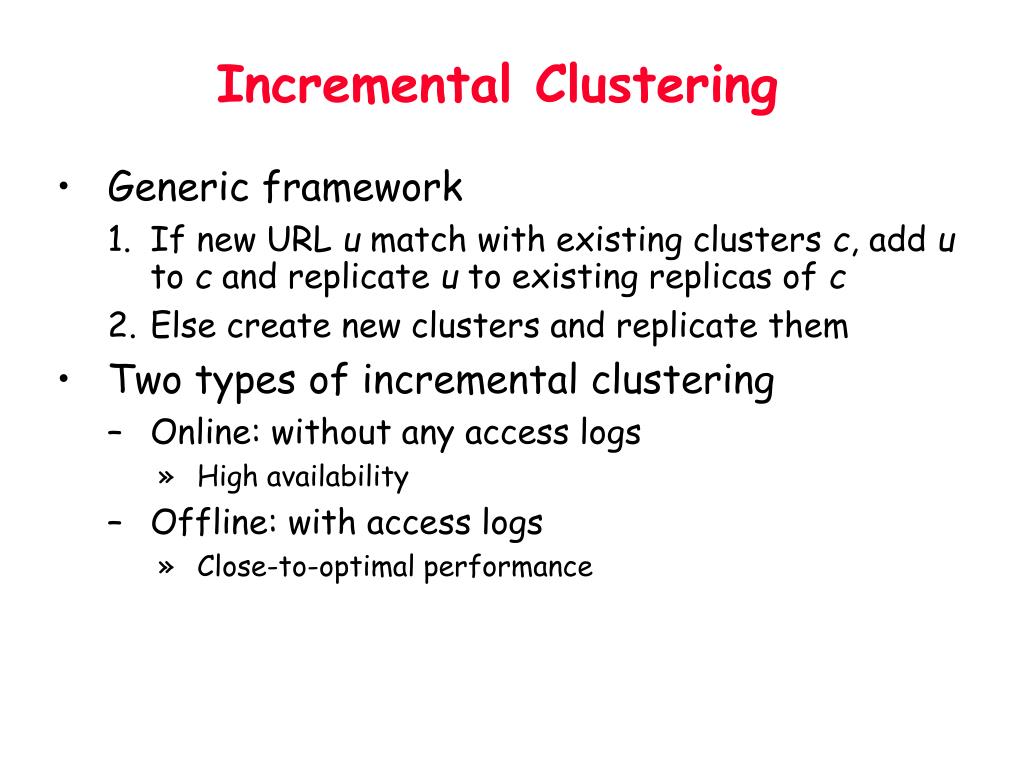 Incremental Clustering

• Generic framework
1. If new URL u match with existing clusters c, add u to c and replicate u to existing replicas of c
2. Else create new clusters and replicate them

• Two types of incremental clustering
– Online: without any access logs
» High availability
– Offline: with access logs
» Close-to-optimal performance